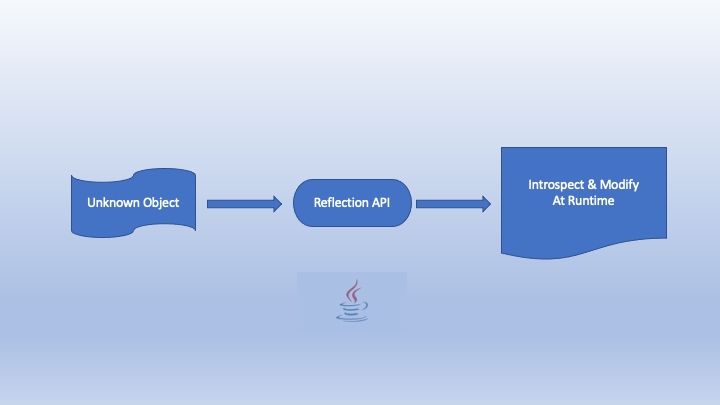 Unknown Object

Reflection API

Introspect & Modify At Runtime